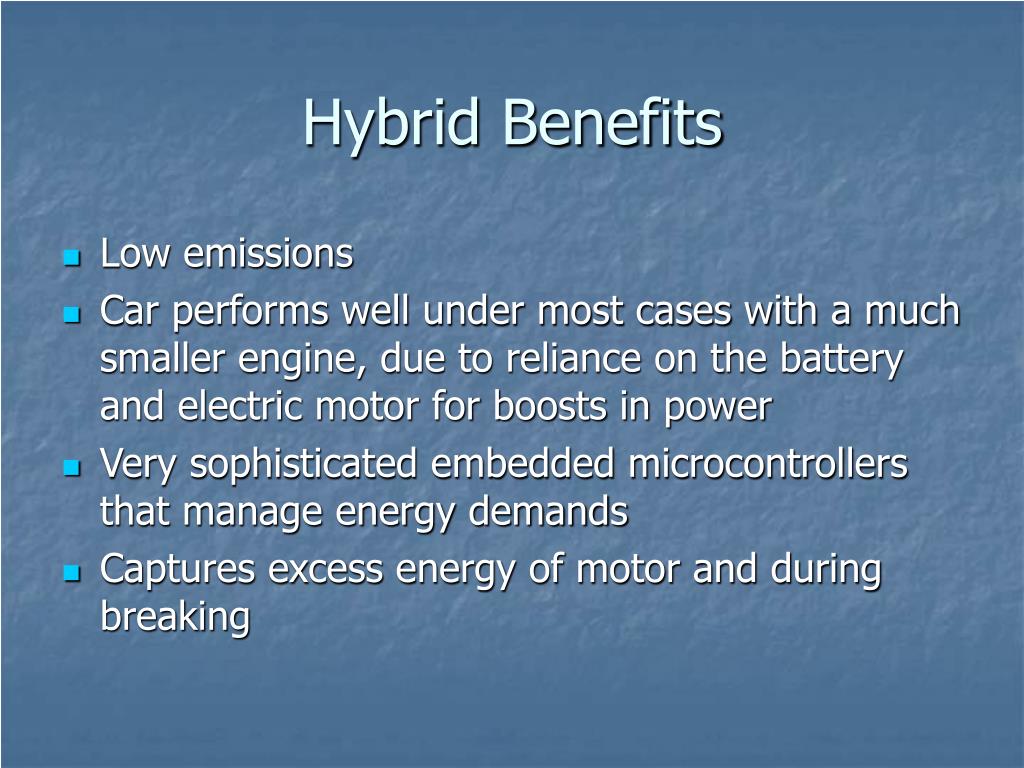 Hybrid Benefits

- Low emissions
- Car performs well under most cases with a much smaller engine, due to reliance on the battery and electric motor for boosts in power
- Very sophisticated embedded microcontrollers that manage energy demands
- Captures excess energy of motor and during breaking